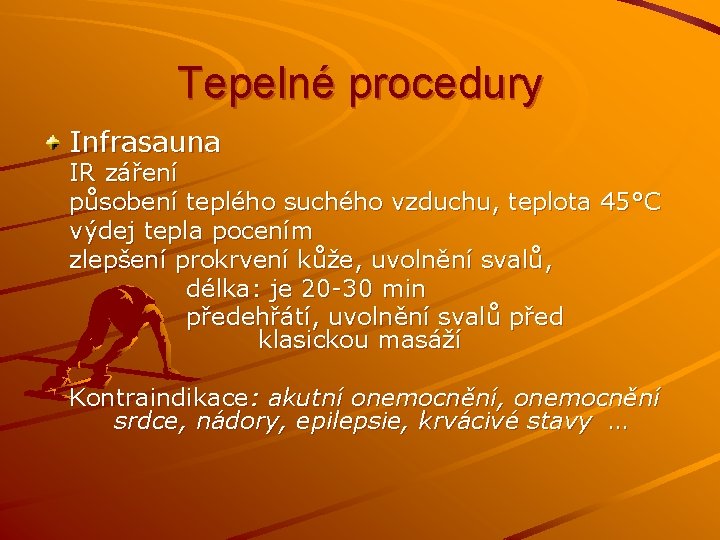 Tepelné procedury

Infrasauna
IR záření
působení teplého suchého vzduchu, teplota 45°C
výdej tepla pocením
zlepšení prokrvení kůže, uvolnění svalů,
délka: je 20-30 min
předehřátí, uvolnění svalů před klasickou masáží

Kontraindikace: akutní onemocnění, onemocnění srdce, nádory, epilepsie, krvácivé stavy …